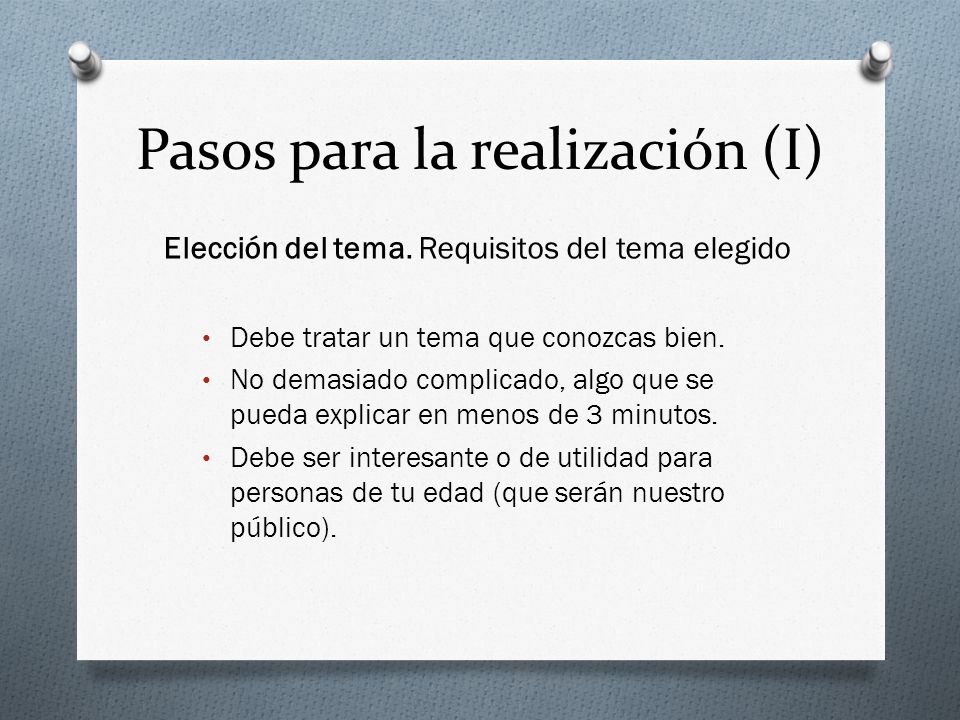 Pasos para la realización (I)

Elección del tema. Requisitos del tema elegido

• Debe tratar un tema que conozcas bien.
• No demasiado complicado, algo que se pueda explicar en menos de 3 minutos.
• Debe ser interesante o de utilidad para personas de tu edad (que serán nuestro público).